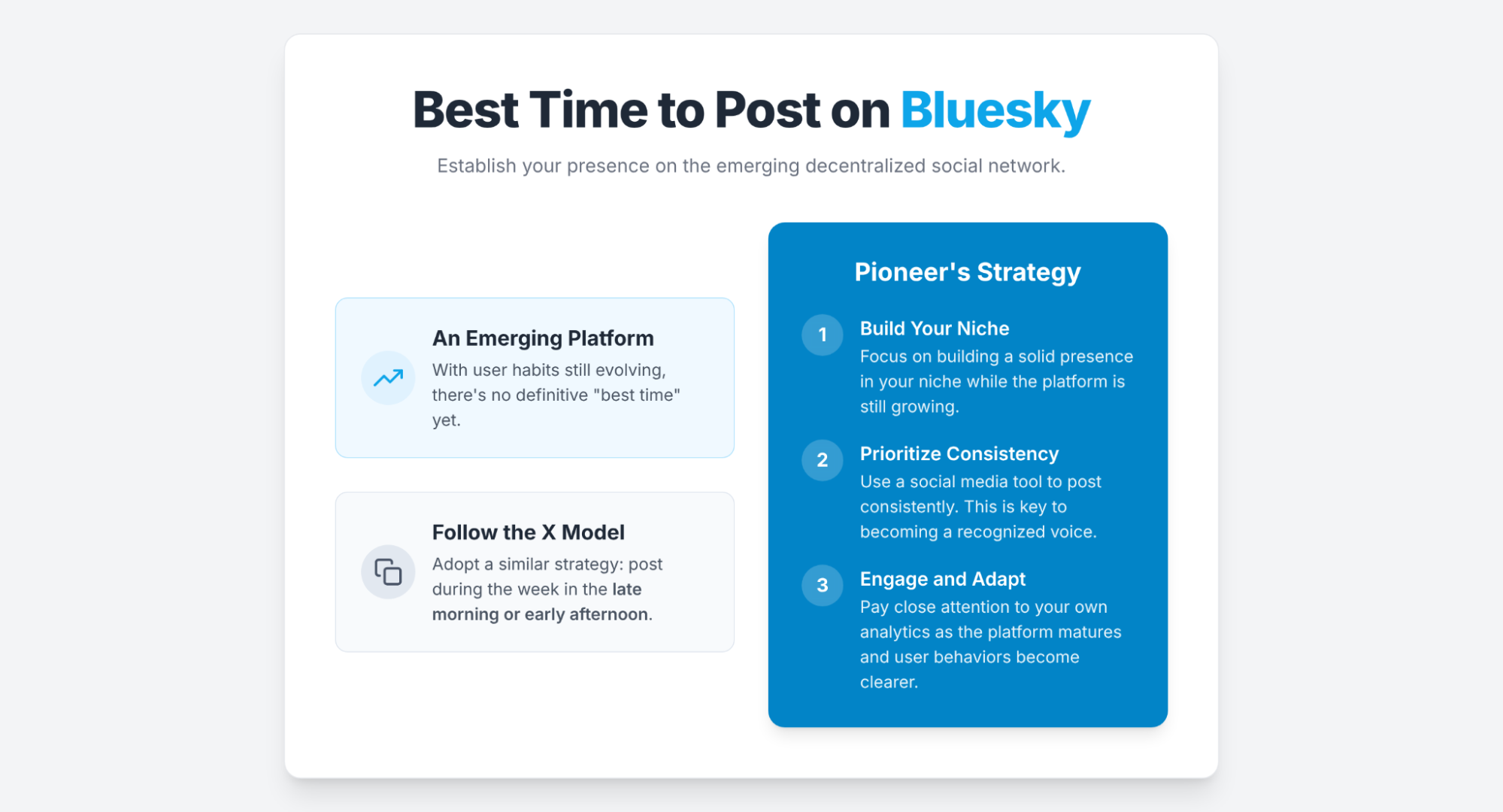 Best Time to Post on Bluesky

Establish your presence on the emerging decentralized social network.

An Emerging Platform
With user habits still evolving, there's no definitive "best time" yet.

Follow the X Model
Adopt a similar strategy: post during the week in the late morning or early afternoon.

Pioneer's Strategy

1 Build Your Niche
Focus on building a solid presence in your niche while the platform is still growing.

2 Prioritize Consistency
Use a social media tool to post consistently. This is key to becoming a recognized voice.

3 Engage and Adapt
Pay close attention to your own analytics as the platform matures and user behaviors become clearer.